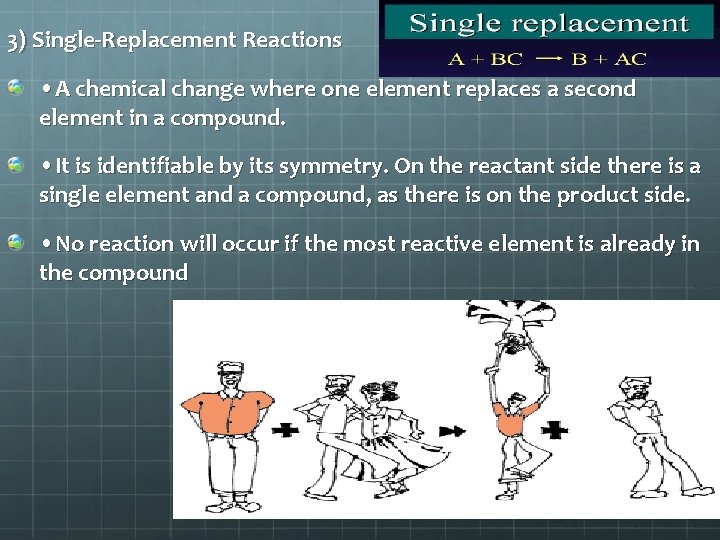 3) Single-Replacement Reactions

Single replacement

$A + BC \longrightarrow B + AC$

• A chemical change where one element replaces a second element in a compound.

• It is identifiable by its symmetry. On the reactant side there is a single element and a compound, as there is on the product side.

• No reaction will occur if the most reactive element is already in the compound